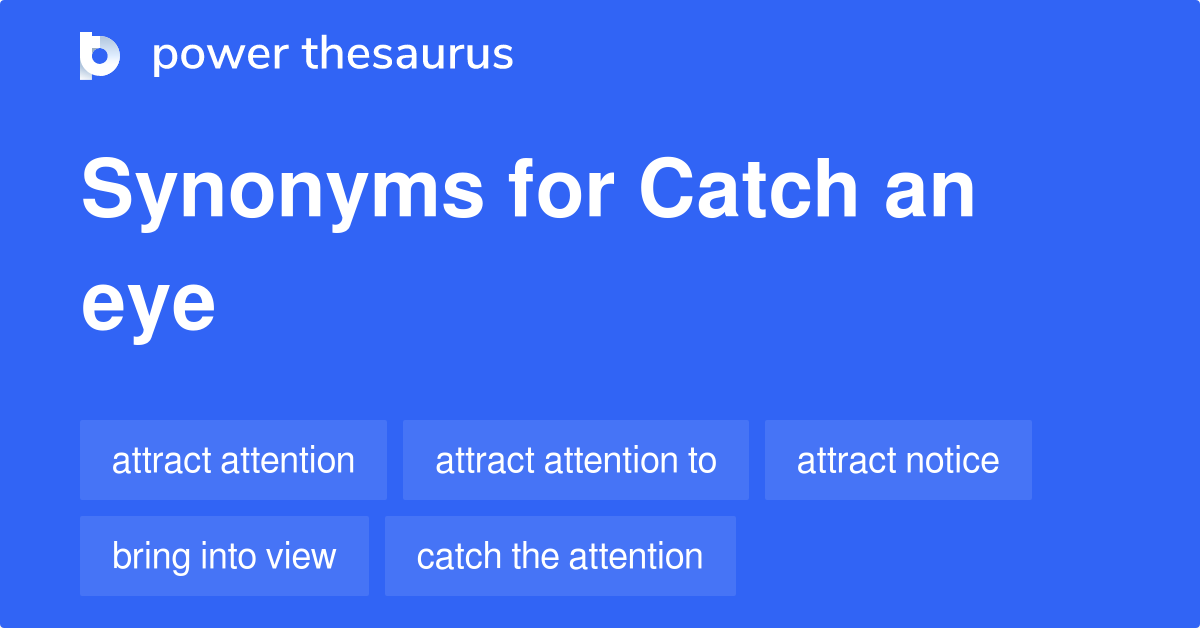 power thesaurus

Synonyms for Catch an eye

attract attention
attract attention to
attract notice
bring into view
catch the attention